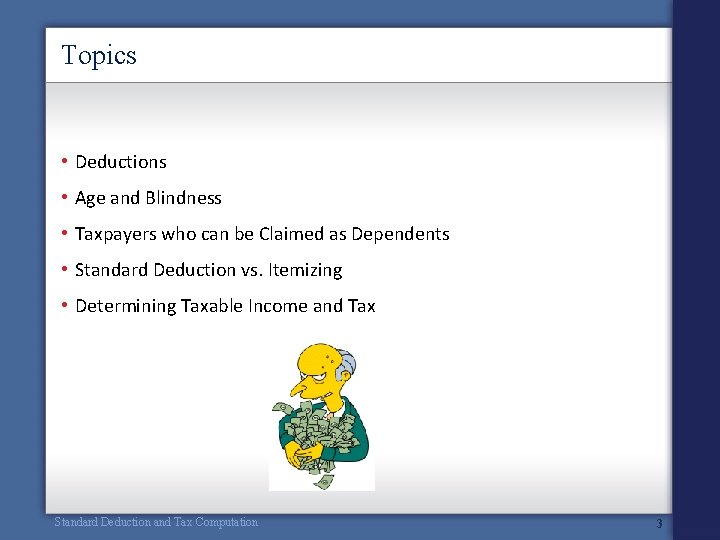 Topics

• Deductions
• Age and Blindness
• Taxpayers who can be Claimed as Dependents
• Standard Deduction vs. Itemizing
• Determining Taxable Income and Tax

Standard Deduction and Tax Computation

3